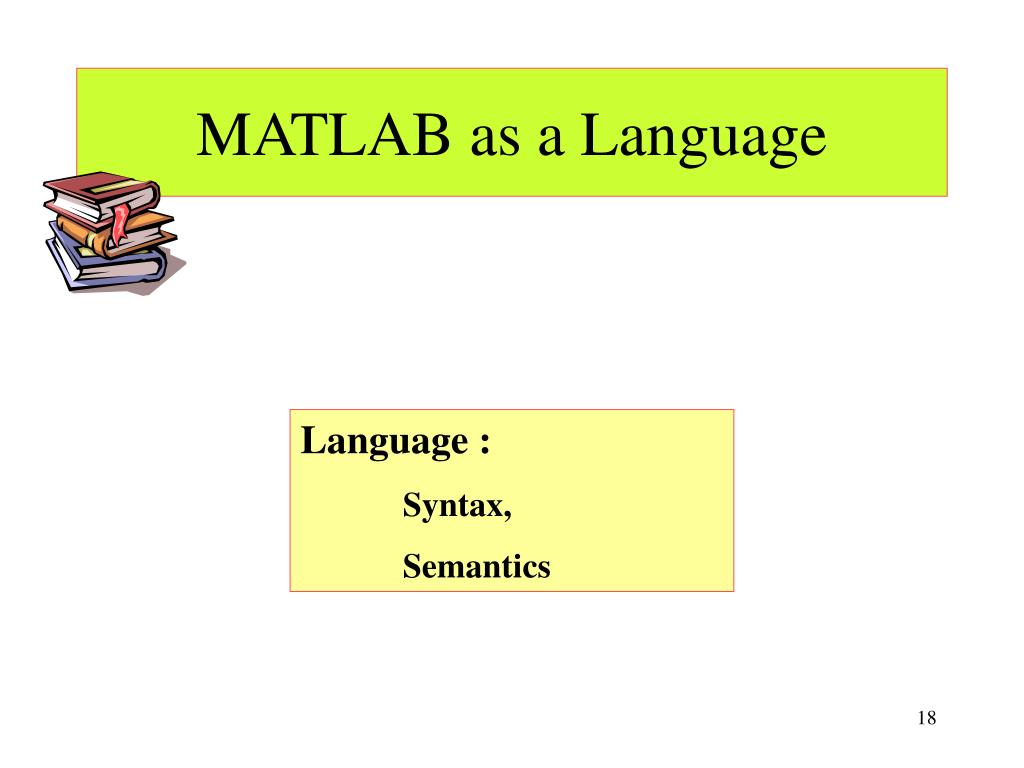 MATLAB as a Language

Language :

Syntax,

Semantics

18